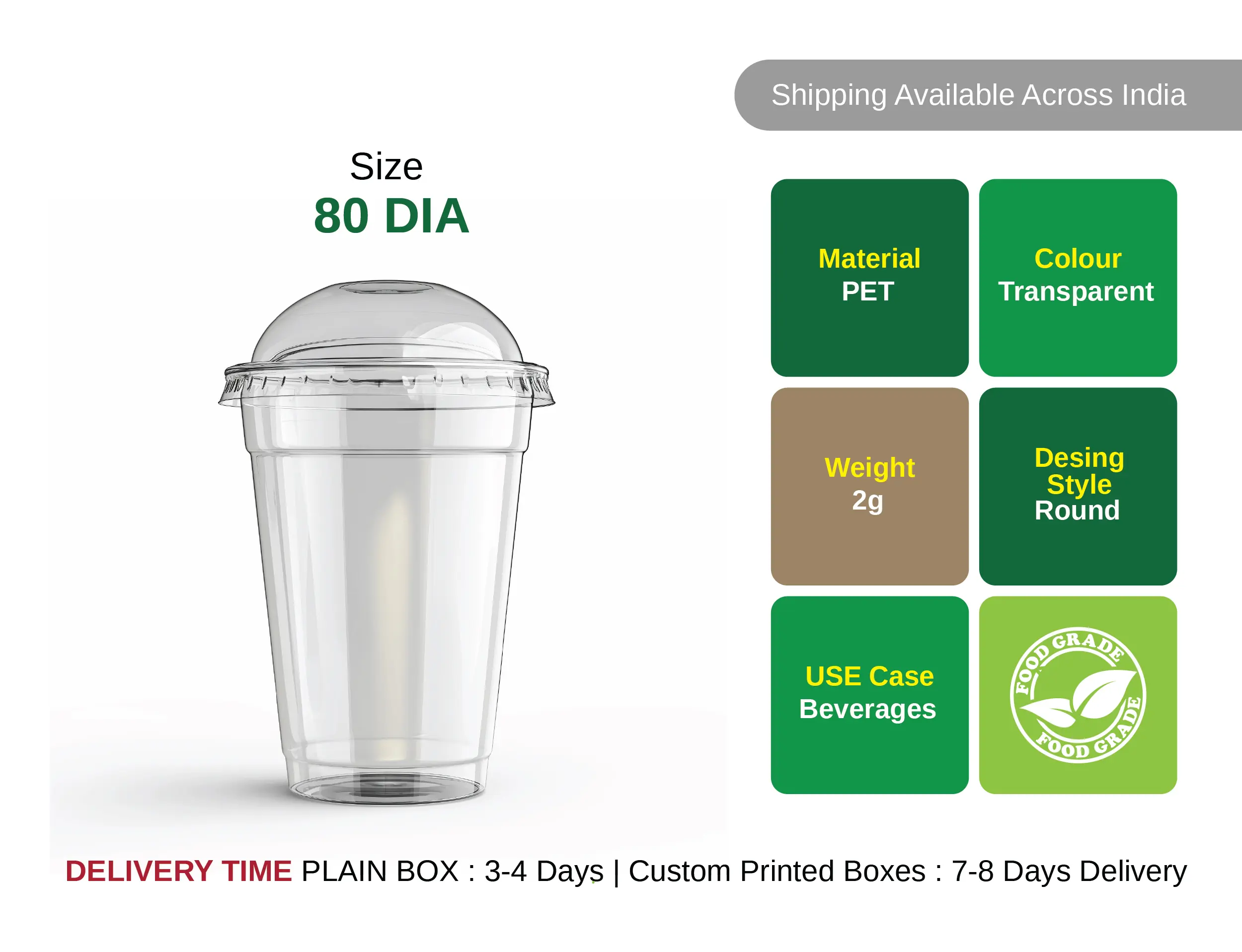 Shipping Available Across India

Size
80 DIA

Material
PET

Colour
Transparent

Weight
2g

Desing
Style
Round

USE Case
Beverages

FOOD GRADE
FOOD GRADE

DELIVERY TIME PLAIN BOX : 3-4 Days | Custom Printed Boxes : 7-8 Days Delivery